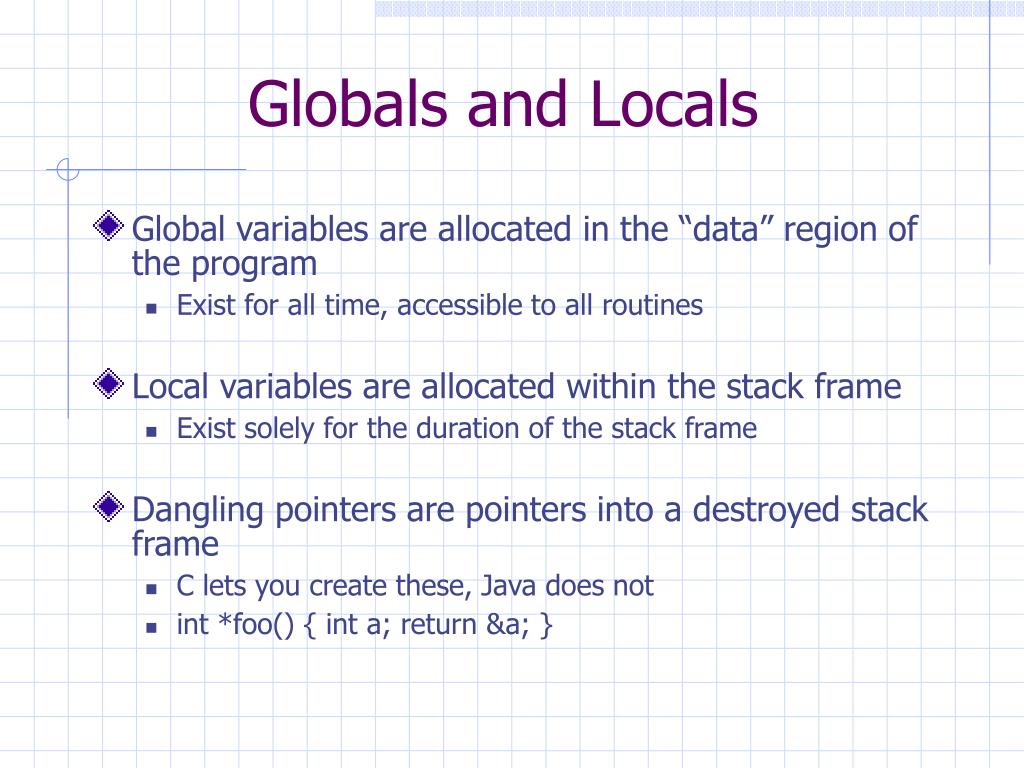 Globals and Locals

Global variables are allocated in the “data” region of the program

Exist for all time, accessible to all routines

Local variables are allocated within the stack frame

Exist solely for the duration of the stack frame

Dangling pointers are pointers into a destroyed stack frame

C lets you create these, Java does not

int *foo() { int a; return &a; }